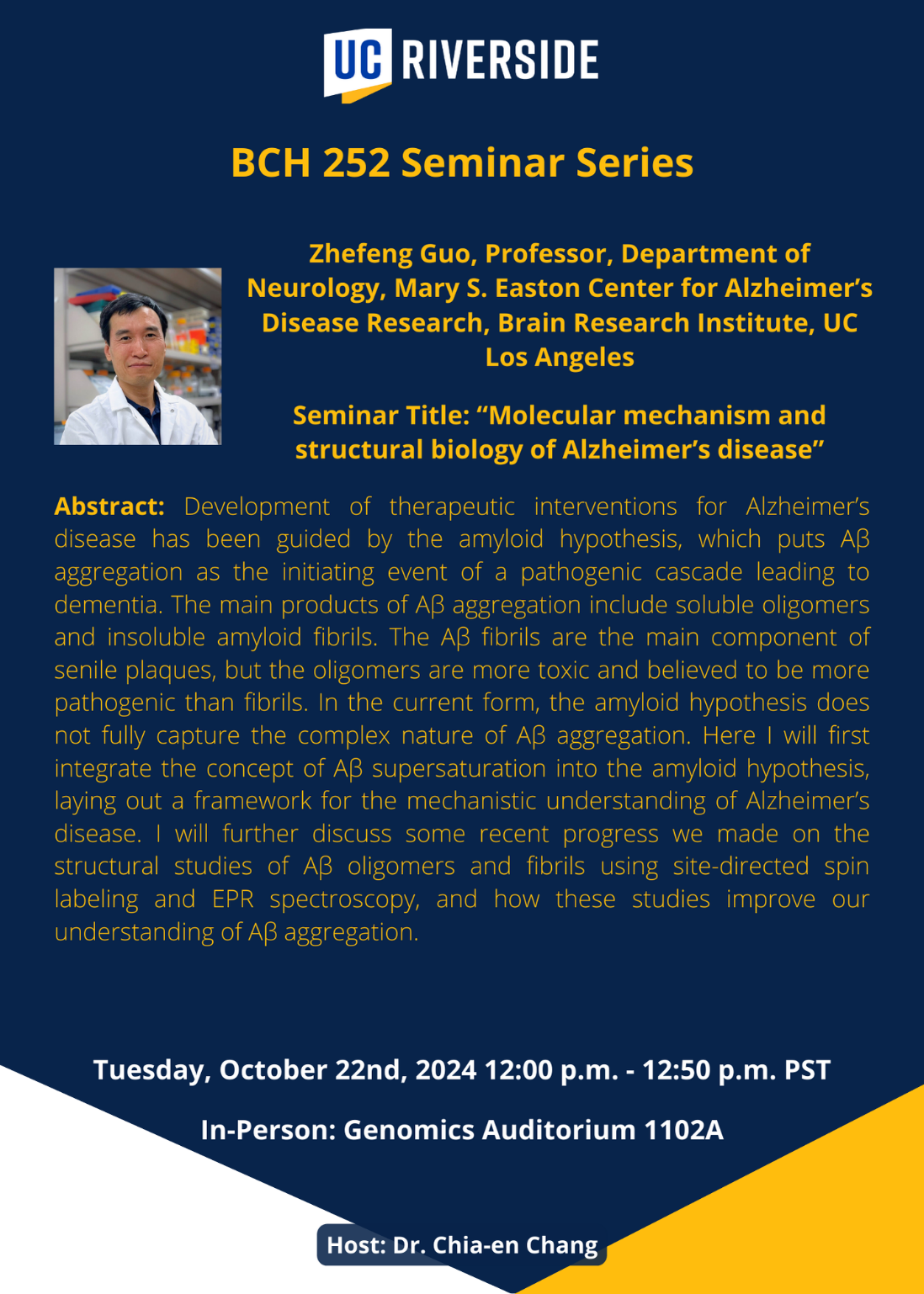 UC RIVERSIDE

BCH 252 Seminar Series

Zhefeng Guo, Professor, Department of Neurology, Mary S. Easton Center for Alzheimer's Disease Research, Brain Research Institute, UC Los Angeles

Seminar Title: "Molecular mechanism and structural biology of Alzheimer's disease"

Abstract: Development of therapeutic interventions for Alzheimer's disease has been guided by the amyloid hypothesis, which puts Aβ aggregation as the initiating event of a pathogenic cascade leading to dementia. The main products of Aβ aggregation include soluble oligomers and insoluble amyloid fibrils. The Aβ fibrils are the main component of senile plaques, but the oligomers are more toxic and believed to be more pathogenic than fibrils. In the current form, the amyloid hypothesis does not fully capture the complex nature of Aβ aggregation. Here I will first integrate the concept of Aβ supersaturation into the amyloid hypothesis, laying out a framework for the mechanistic understanding of Alzheimer's disease. I will further discuss some recent progress we made on the structural studies of Aβ oligomers and fibrils using site-directed spin labeling and EPR spectroscopy, and how these studies improve our understanding of Aβ aggregation.

Tuesday, October 22nd, 2024 12:00 p.m. - 12:50 p.m. PST

In-Person: Genomics Auditorium 1102A

Host: Dr. Chia-en Chang